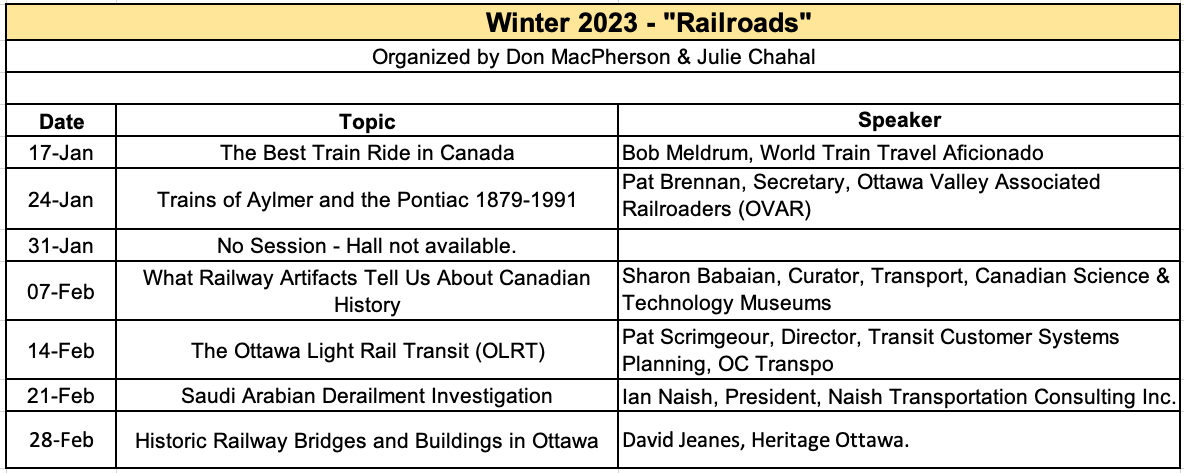 Winter 2023 - "Railroads"

Organized by Don MacPherson & Julie Chahal

| Date | Topic | Speaker |
|---|---|---|
| 17-Jan | The Best Train Ride in Canada | Bob Meldrum, World Train Travel Aficionado |
| 24-Jan | Trains of Aylmer and the Pontiac 1879-1991 | Pat Brennan, Secretary, Ottawa Valley Associated Railroaders (OVAR) |
| 31-Jan | No Session - Hall not available. | |
| 07-Feb | What Railway Artifacts Tell Us About Canadian History | Sharon Babaian, Curator, Transport, Canadian Science & Technology Museums |
| 14-Feb | The Ottawa Light Rail Transit (OLRT) | Pat Scrimgeour, Director, Transit Customer Systems Planning, OC Transpo |
| 21-Feb | Saudi Arabian Derailment Investigation | Ian Naish, President, Naish Transportation Consulting Inc. |
| 28-Feb | Historic Railway Bridges and Buildings in Ottawa | David Jeanes, Heritage Ottawa. |